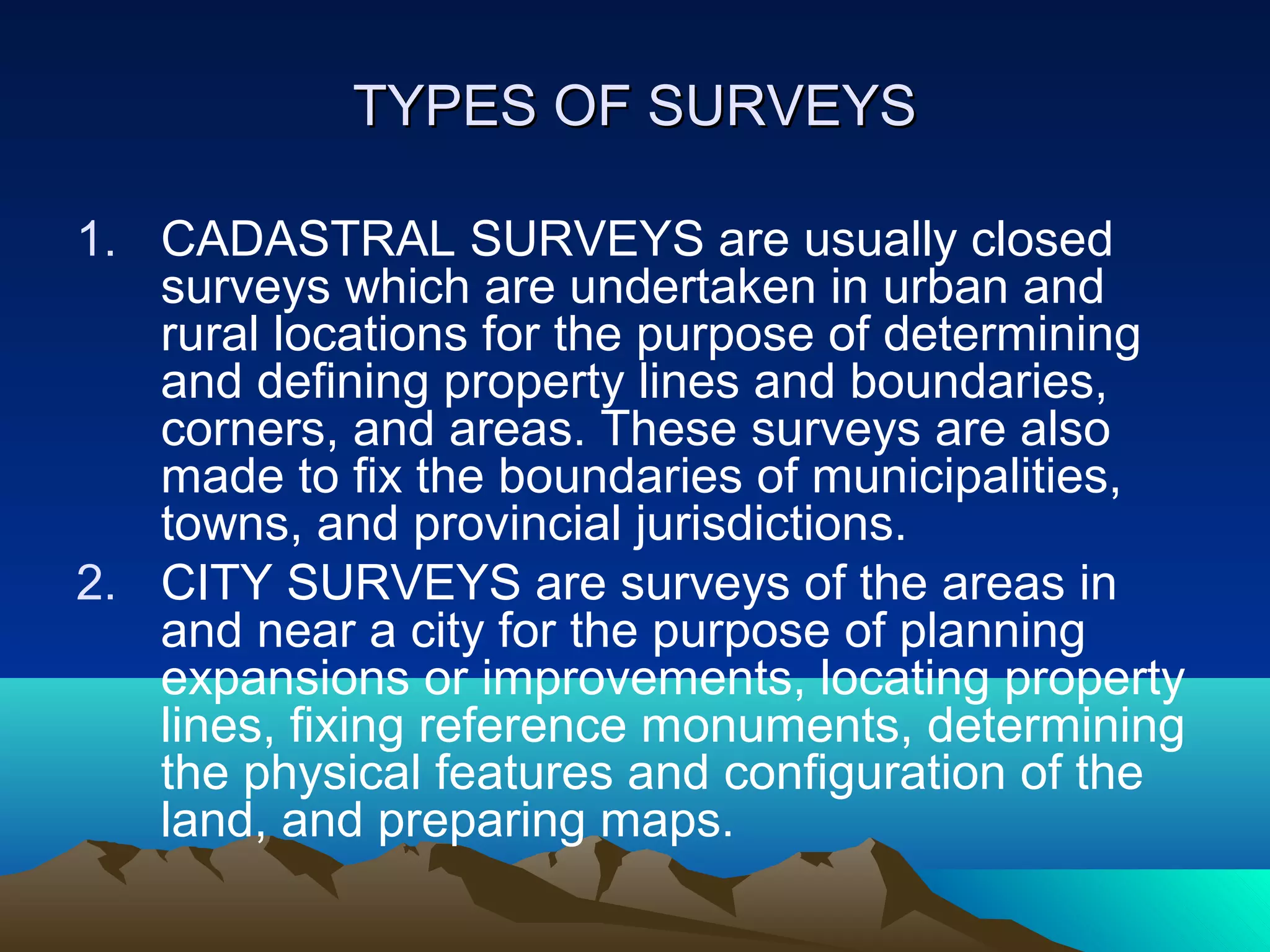 TYPES OF SURVEYS

1. CADASTRAL SURVEYS are usually closed surveys which are undertaken in urban and rural locations for the purpose of determining and defining property lines and boundaries, corners, and areas. These surveys are also made to fix the boundaries of municipalities, towns, and provincial jurisdictions.

2. CITY SURVEYS are surveys of the areas in and near a city for the purpose of planning expansions or improvements, locating property lines, fixing reference monuments, determining the physical features and configuration of the land, and preparing maps.